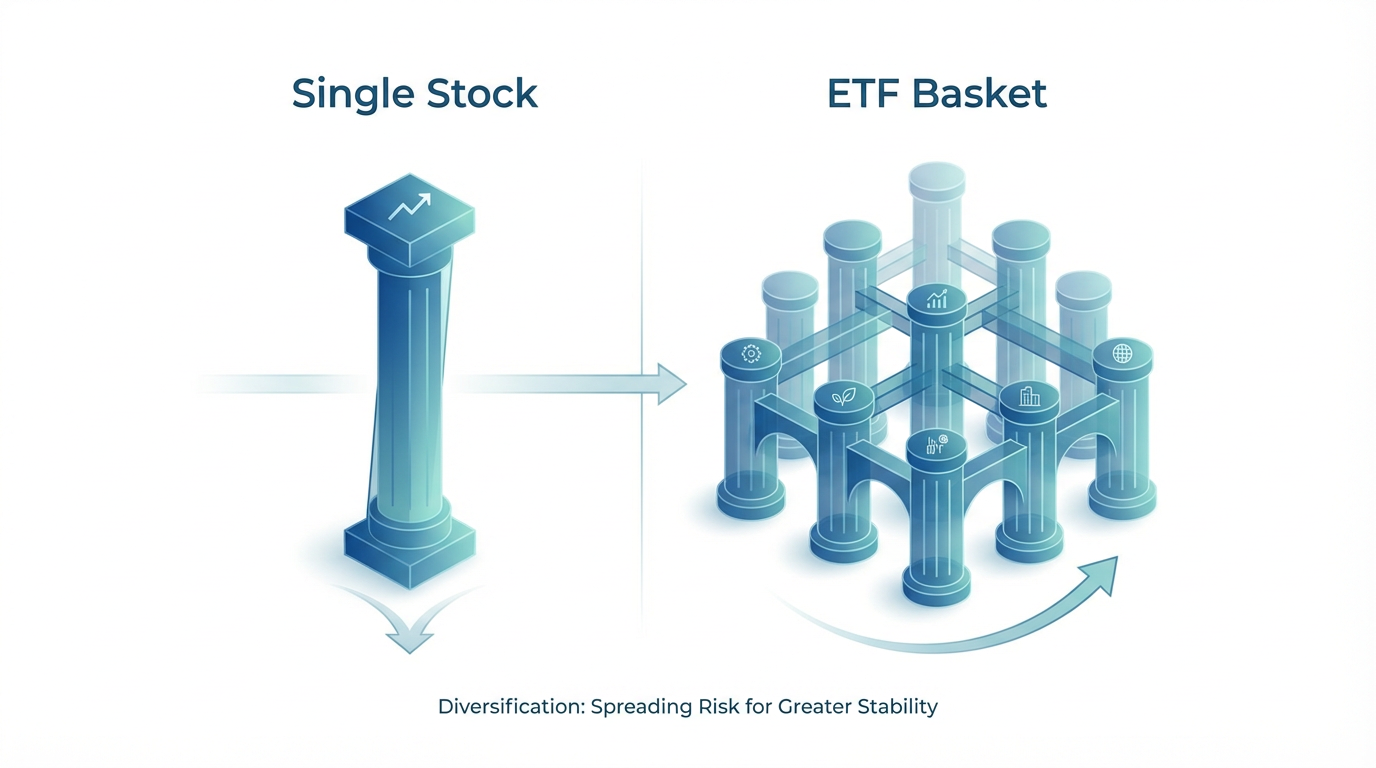 Single Stock

ETF Basket

Diversification: Spreading Risk for Greater Stability